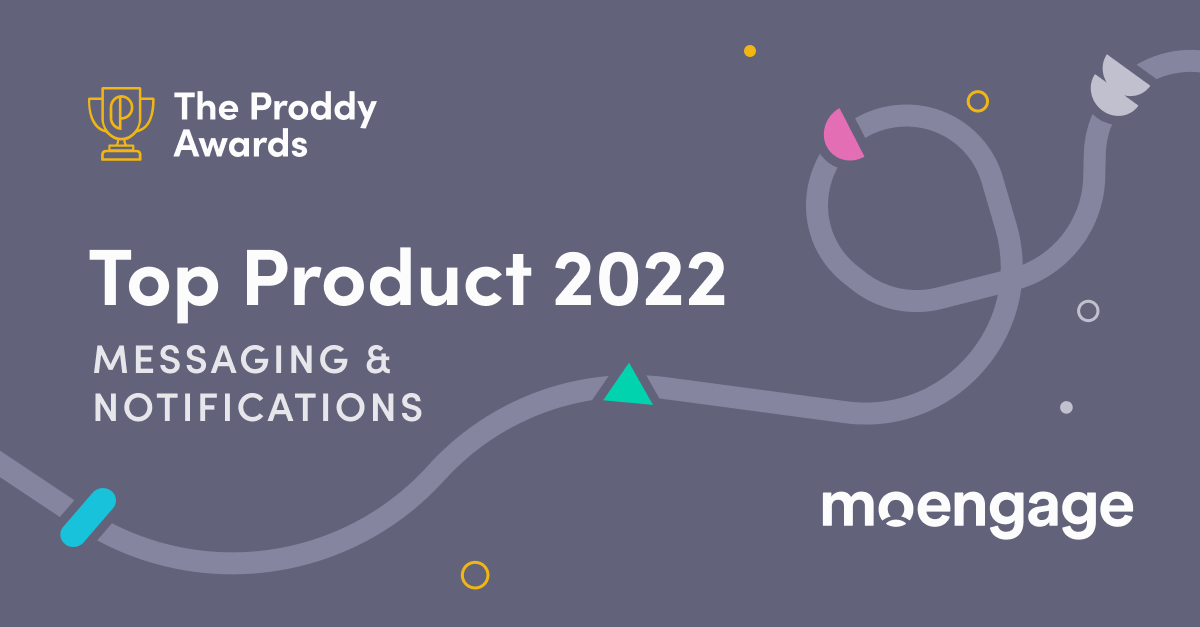 The Proddy Awards

Top Product 2022

MESSAGING & NOTIFICATIONS

moengage